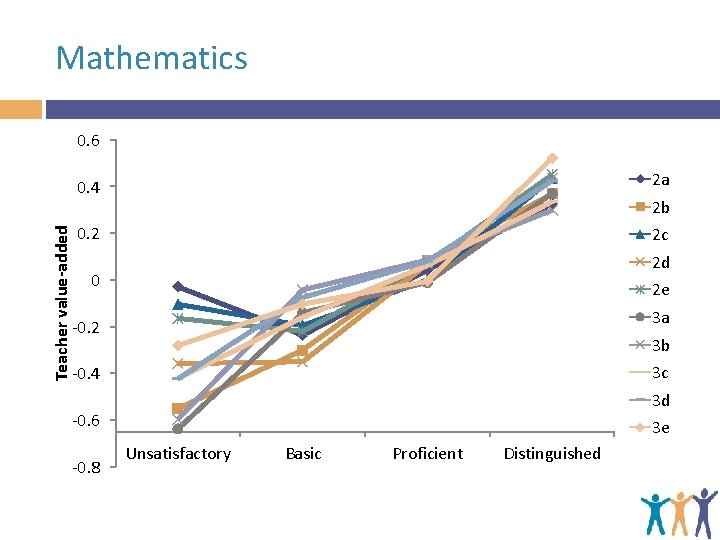 Mathematics

Teacher value-added

0.6
0.4
0.2
0
-0.2
-0.4
-0.6
-0.8

Unsatisfactory
Basic
Proficient
Distinguished

2a
2b
2c
2d
2e
3a
3b
3c
3d
3e